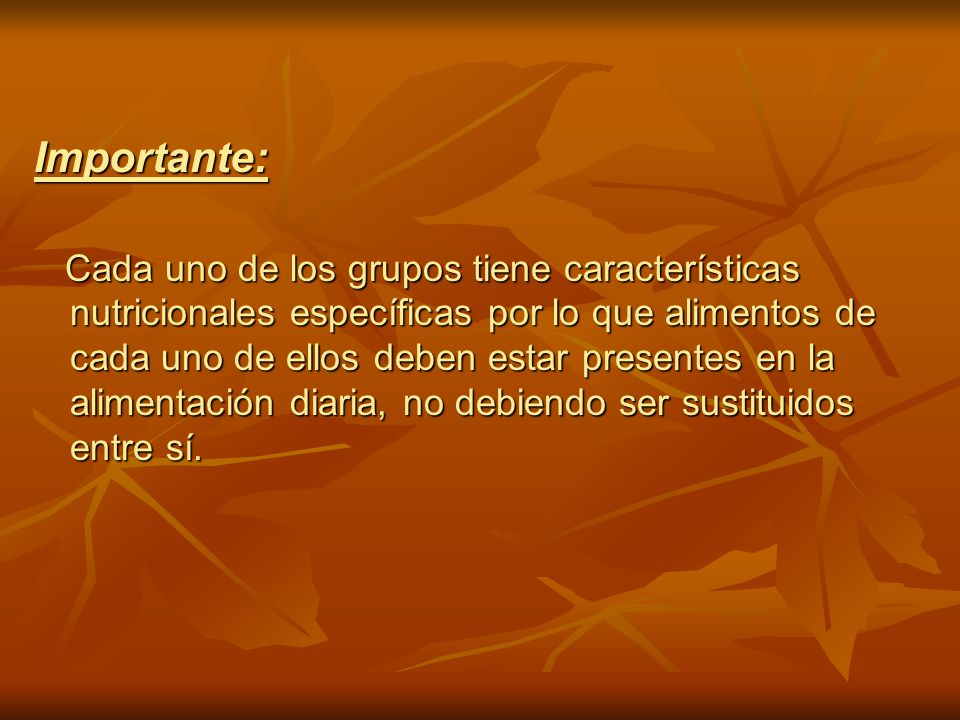 Importante:

Cada uno de los grupos tiene características nutricionales específicas por lo que alimentos de cada uno de ellos deben estar presentes en la alimentación diaria, no debiendo ser sustituidos entre sí.